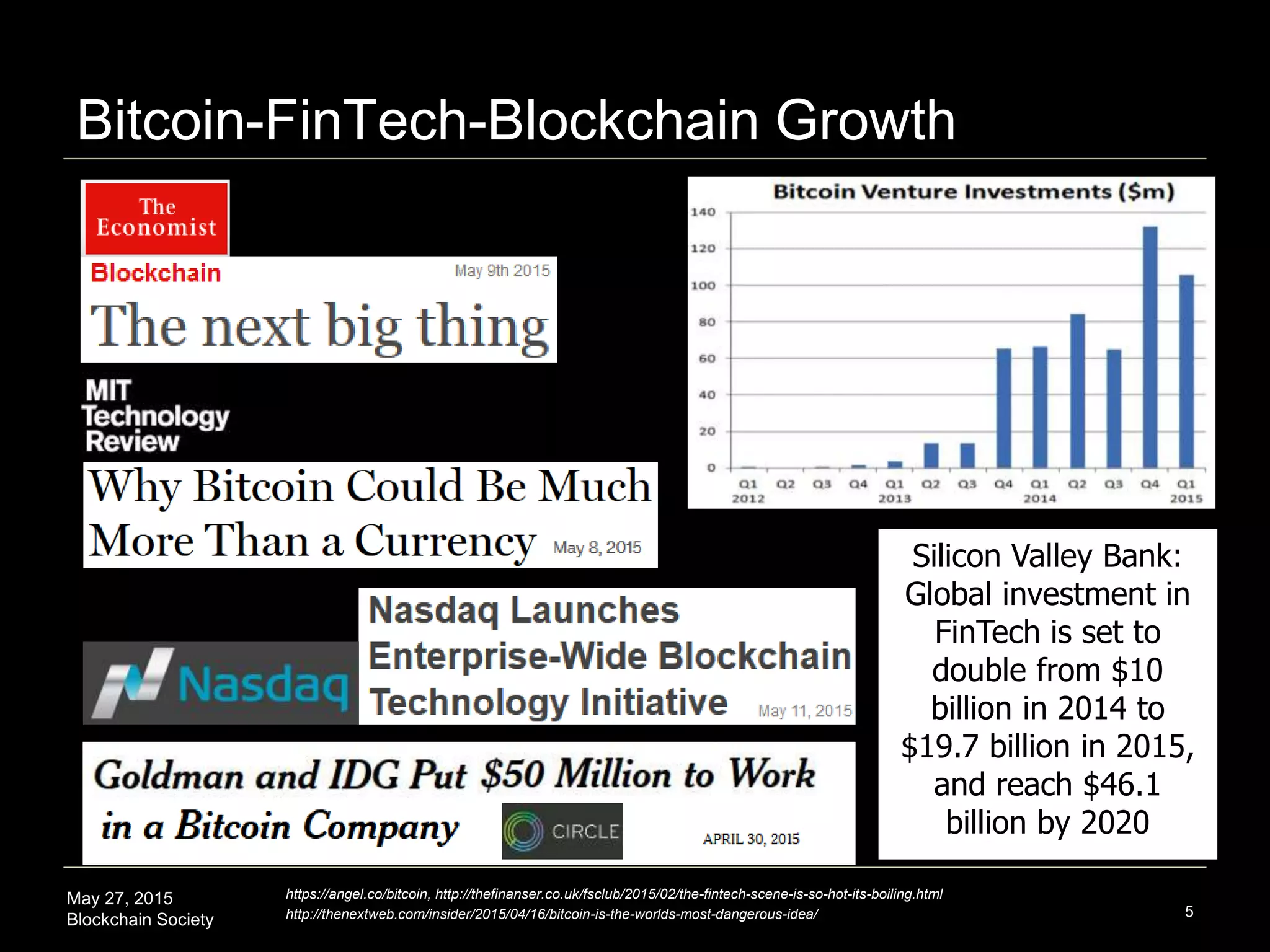 Bitcoin-FinTech-Blockchain Growth

The Economist

Blockchain May 9th 2015

The next big thing

MIT Technology Review

Why Bitcoin Could Be Much More Than a Currency May 8, 2015

Nasdaq

Nasdaq Launches Enterprise-Wide Blockchain Technology Initiative May 11, 2015

Goldman and IDG Put $50 Million to Work in a Bitcoin Company CIRCLE APRIL 30, 2015

Bitcoin Venture Investments ($m)

140
120
100
80
60
40
20
0

Q1 2012 Q2 Q3 Q4 Q1 2013 Q2 Q3 Q4 Q1 2014 Q2 Q3 Q4 Q1 2015

Silicon Valley Bank: Global investment in FinTech is set to double from $10 billion in 2014 to $19.7 billion in 2015, and reach $46.1 billion by 2020

May 27, 2015
Blockchain Society

https://angel.co/bitcoin, http://thefinanser.co.uk/fsclub/2015/02/the-fintech-scene-is-so-hot-its-boiling.html
http://thenextweb.com/insider/2015/04/16/bitcoin-is-the-worlds-most-dangerous-idea/

5